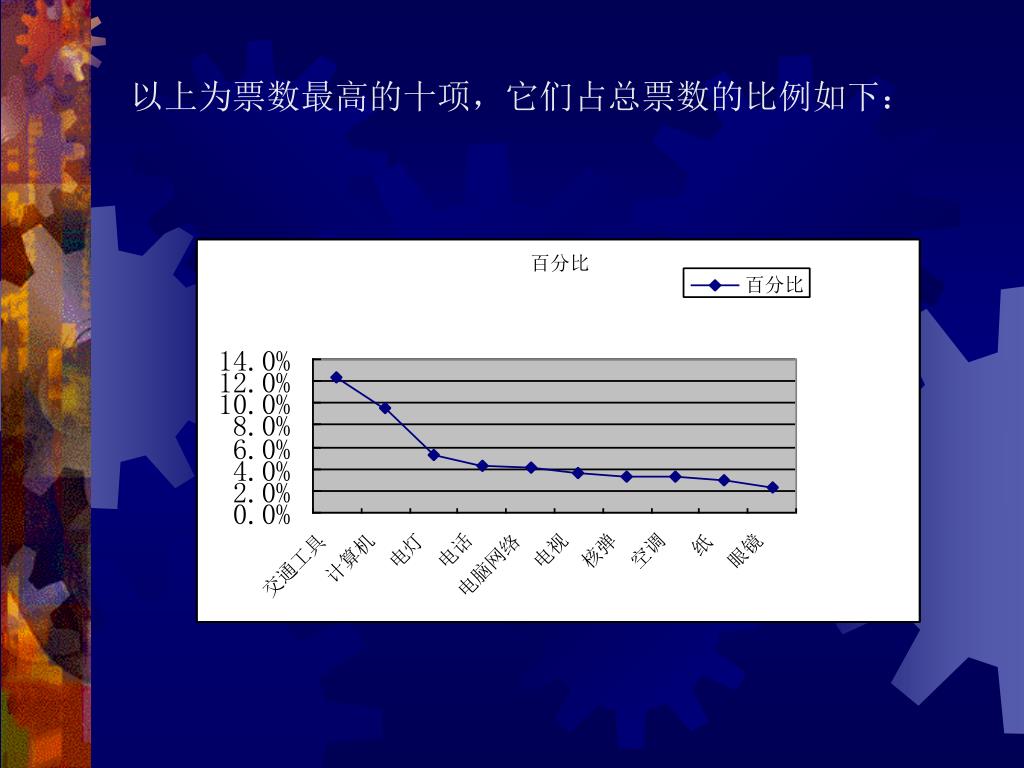 以上为票数最高的十项，它们占总票数的比例如下：

百分比

百分比

14.0%
12.0%
10.0%
8.0%
6.0%
4.0%
2.0%
0.0%

交通工具 计算机 电灯 电话 电脑网络 电视 核弹 空调 纸 眼镜